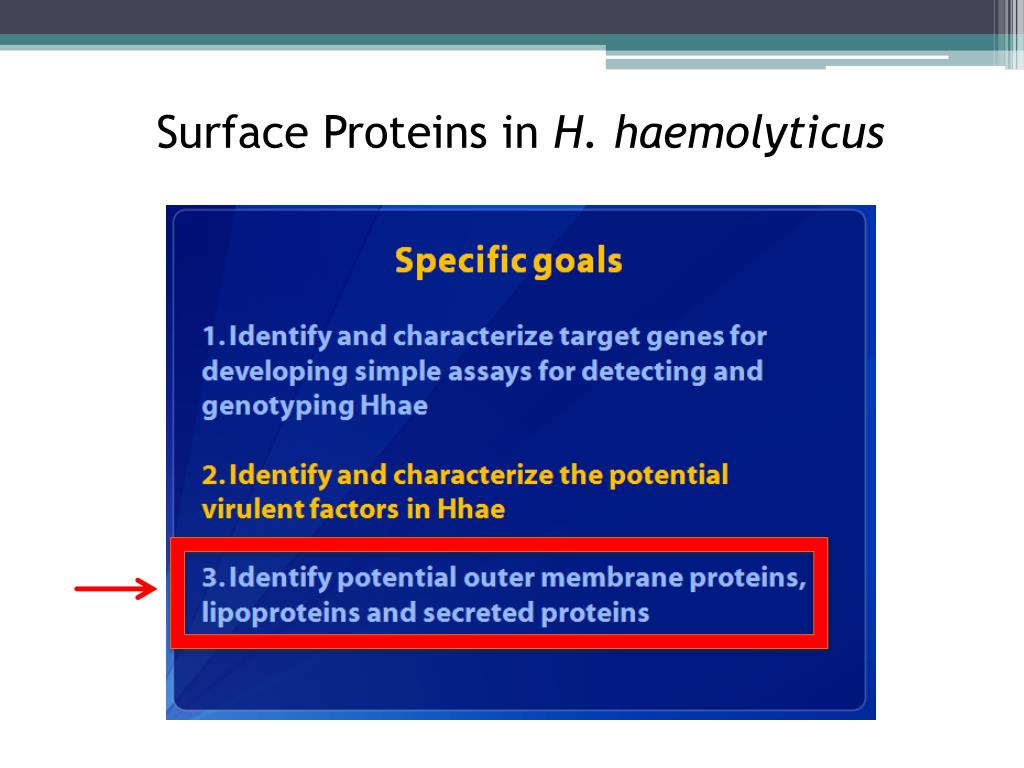 Surface Proteins in H. haemolyticus

Specific goals

1. Identify and characterize target genes for developing simple assays for detecting and genotyping Hhae

2. Identify and characterize the potential virulent factors in Hhae

3. Identify potential outer membrane proteins, lipoproteins and secreted proteins